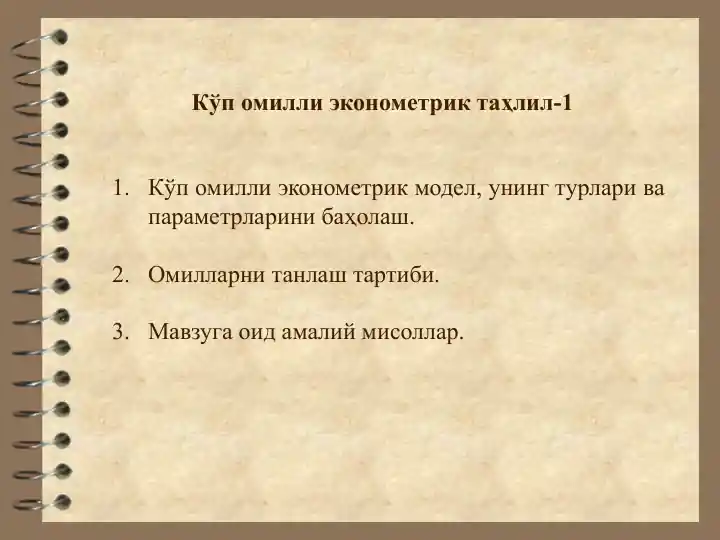 Кўп омилли эконометрик таҳлил-1

1. Кўп омилли эконометрик модел, унинг турлари ва параметрларини баҳолаш.

2. Омилларни танлаш тартиби.

3. Мавзуга оид амалий мисоллар.